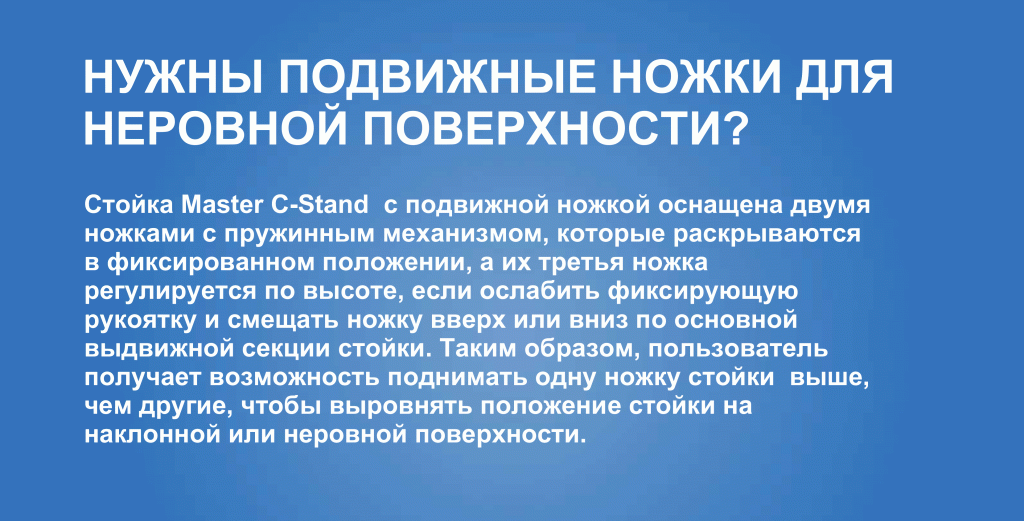 НУЖНЫ ПОДВИЖНЫЕ НОЖКИ ДЛЯ НЕРОВНОЙ ПОВЕРХНОСТИ?

Стойка Master C-Stand с подвижной ножкой оснащена двумя ножками с пружинным механизмом, которые раскрываются в фиксированном положении, а их третья ножка регулируется по высоте, если ослабить фиксирующую рукоятку и смещать ножку вверх или вниз по основной выдвижной секции стойки. Таким образом, пользователь получает возможность поднимать одну ножку стойки выше, чем другие, чтобы выровнять положение стойки на наклонной или неровной поверхности.